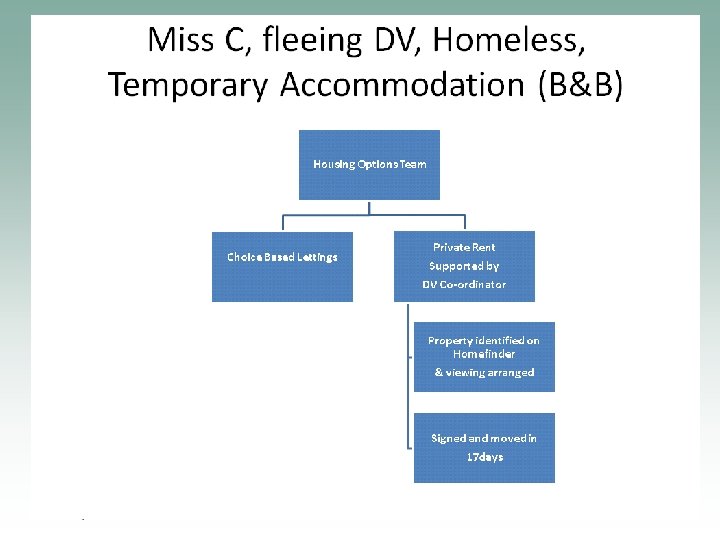 Miss C, fleeing DV, Homeless, Temporary Accommodation (B&B)

Housing Options Team

Choice Based Lettings

Private Rent
Supported by
DV Co-ordinator

Property identified on Homefinder
& viewing arranged

Signed and moved in
17days